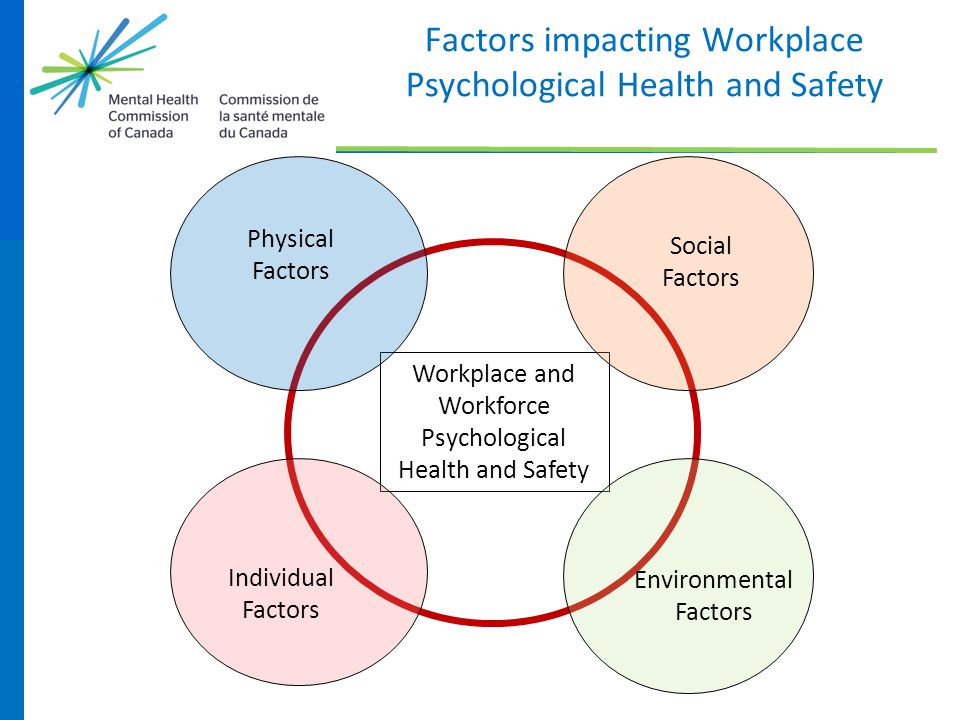 Mental Health Commission of Canada

Commission de la santé mentale du Canada

Factors impacting Workplace Psychological Health and Safety

Physical Factors

Social Factors

Workplace and Workforce Psychological Health and Safety

Individual Factors

Environmental Factors